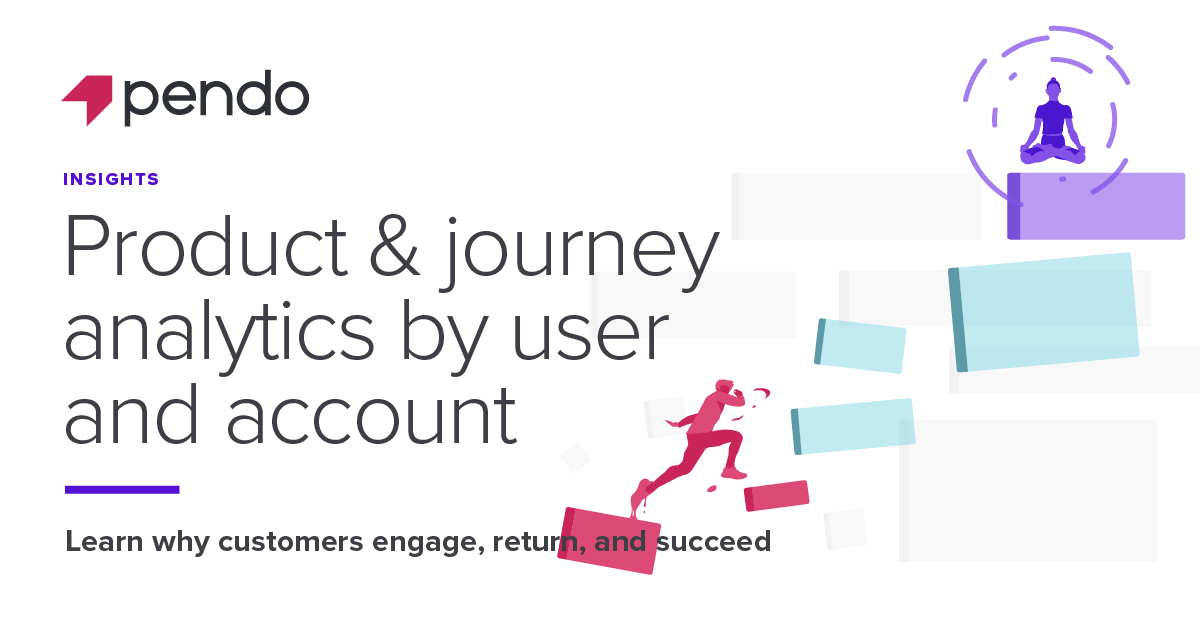 pendo

INSIGHTS

Product & journey analytics by user and account

Learn why customers engage, return, and succeed